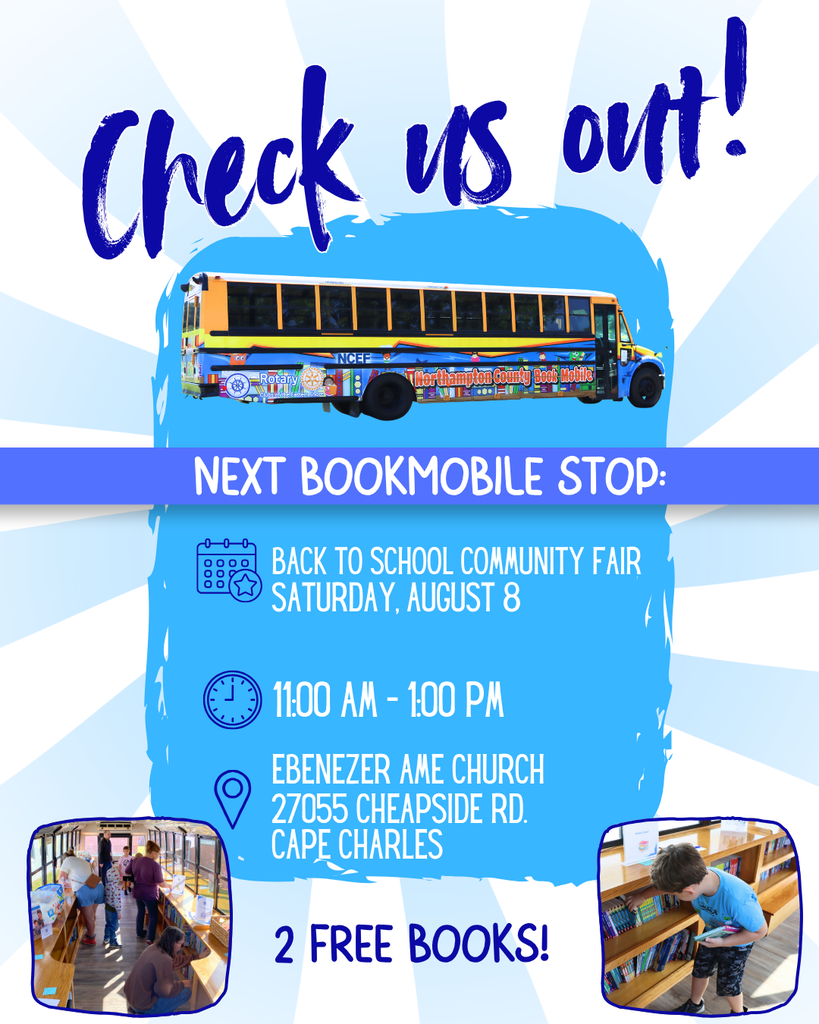 Check us out!

NCEF
Rotary
Northampton County Book Mobile

NEXT BOOKMOBILE STOP:

BACK TO SCHOOL COMMUNITY FAIR
SATURDAY, AUGUST 8

11:00 AM - 1:00 PM

EBENEZER AME CHURCH
27055 CHEAPSIDE RD.
CAPE CHARLES

2 FREE BOOKS!